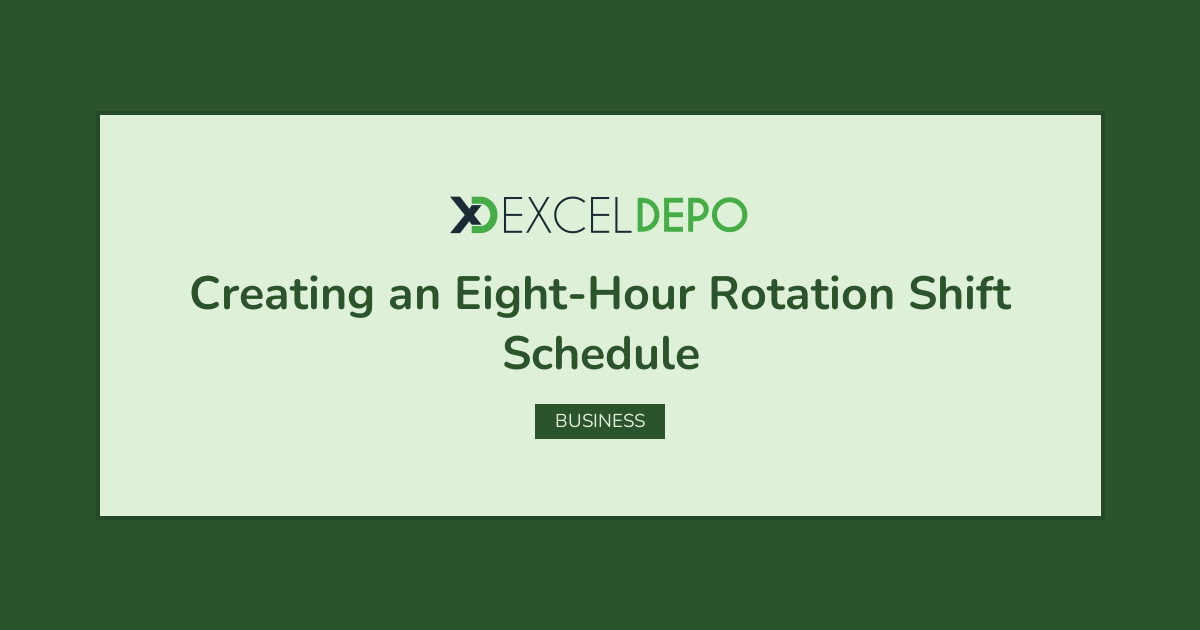 XD EXCELDEPO

Creating an Eight-Hour Rotation Shift Schedule

BUSINESS